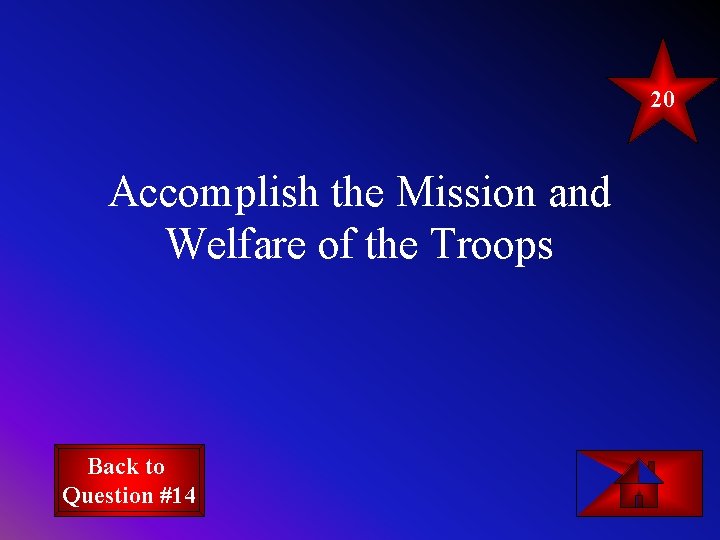 20

Accomplish the Mission and Welfare of the Troops

Back to Question #14